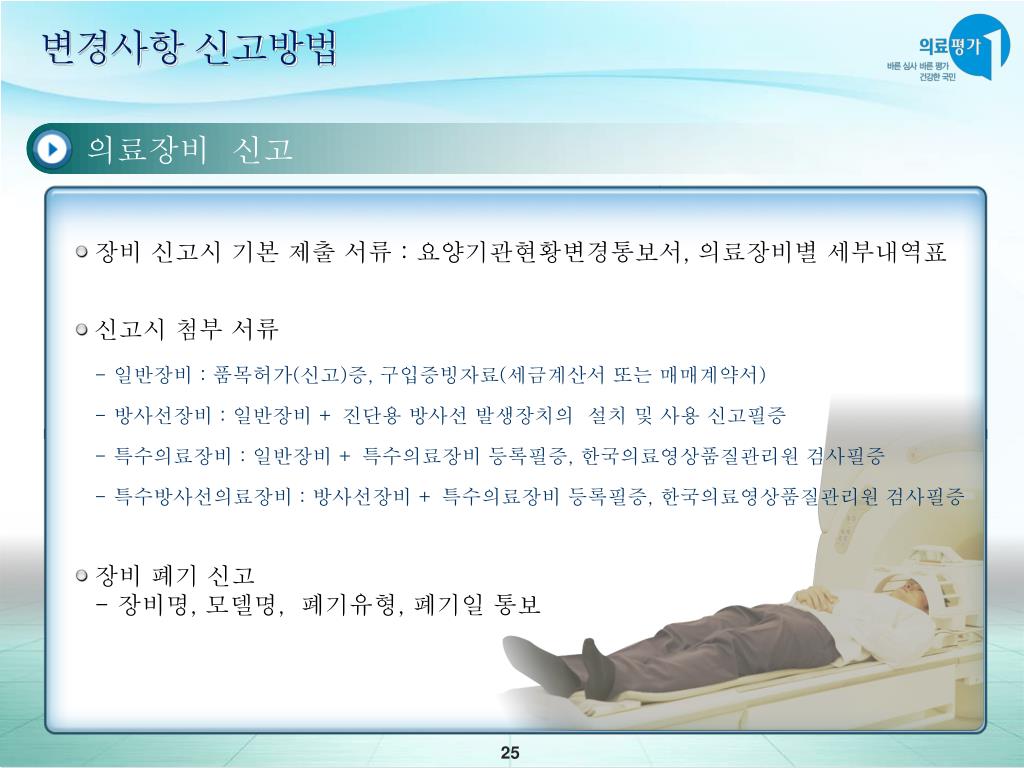 변경사항 신고방법

의료평가
바른 심사 바른 평가
건강한 국민

의료장비 신고

장비 신고시 기본 제출 서류 : 요양기관현황변경통보서, 의료장비별 세부내역표

신고시 첨부 서류

- 일반장비 : 품목허가(신고)증, 구입증빙자료(세금계산서 또는 매매계약서)

- 방사선장비 : 일반장비 + 진단용 방사선 발생장치의 설치 및 사용 신고필증

- 특수의료장비 : 일반장비 + 특수의료장비 등록필증, 한국의료영상품질관리원 검사필증

- 특수방사선의료장비 : 방사선장비 + 특수의료장비 등록필증, 한국의료영상품질관리원 검사필증

장비 폐기 신고
- 장비명, 모델명, 폐기유형, 폐기일 통보

25